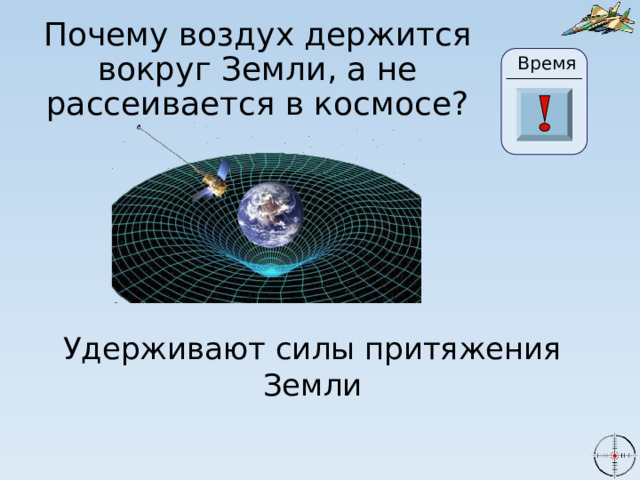 Почему воздух держится вокруг Земли, а не рассеивается в космосе?

Время

!

Удерживают силы притяжения Земли